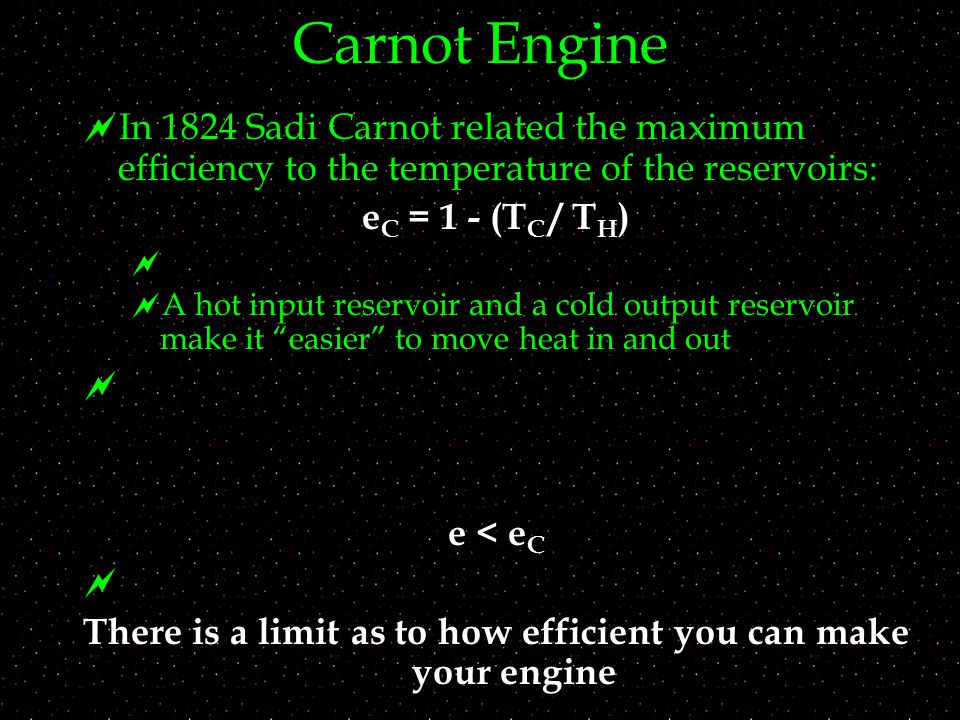 Carnot Engine

In 1824 Sadi Carnot related the maximum efficiency to the temperature of the reservoirs:

$e_C = 1 - (T_C / T_H)$

A hot input reservoir and a cold output reservoir make it “easier” to move heat in and out

$e < e_C$

There is a limit as to how efficient you can make your engine